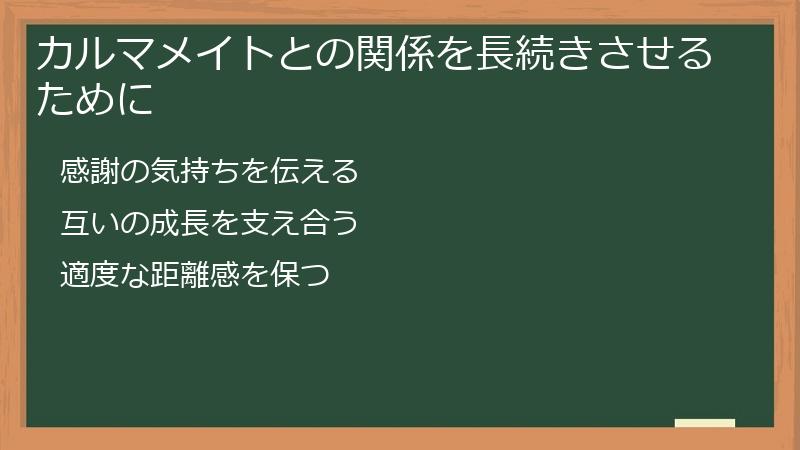 カルマメイトとの関係を長続きさせるために

感謝の気持ちを伝える

互いの成長を支え合う

適度な距離感を保つ